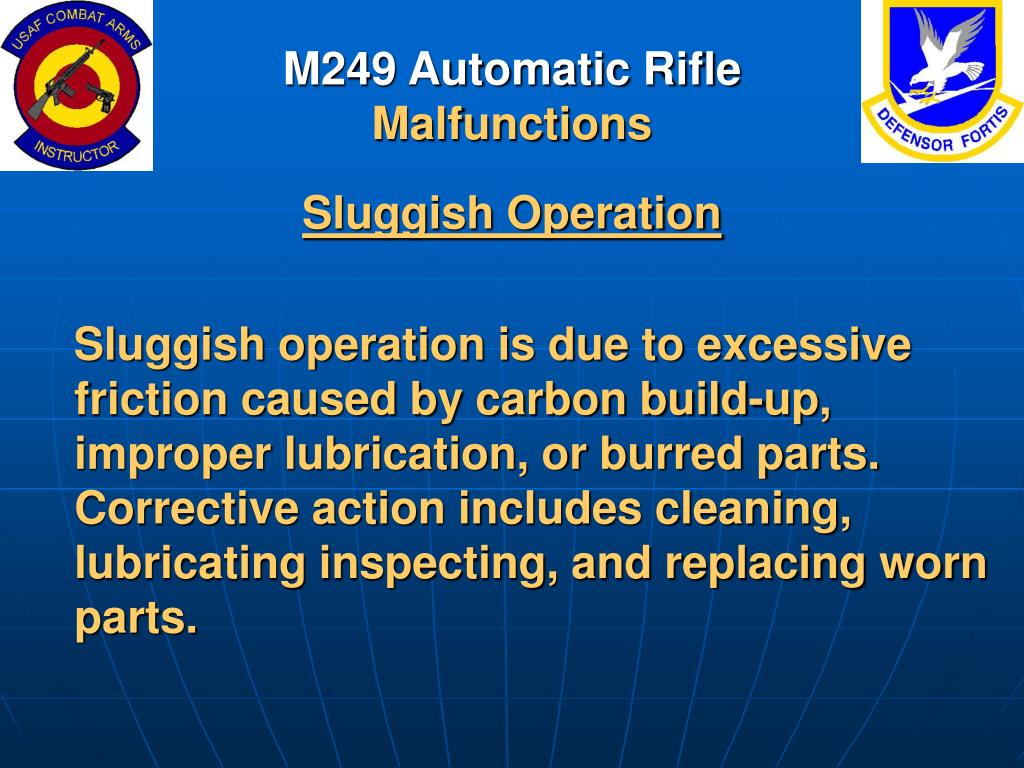 USAF COMBAT ARMS
INSTRUCTOR

M249 Automatic Rifle
Malfunctions

DEFENSOR FORTIS

Sluggish Operation

Sluggish operation is due to excessive friction caused by carbon build-up, improper lubrication, or burred parts. Corrective action includes cleaning, lubricating inspecting, and replacing worn parts.